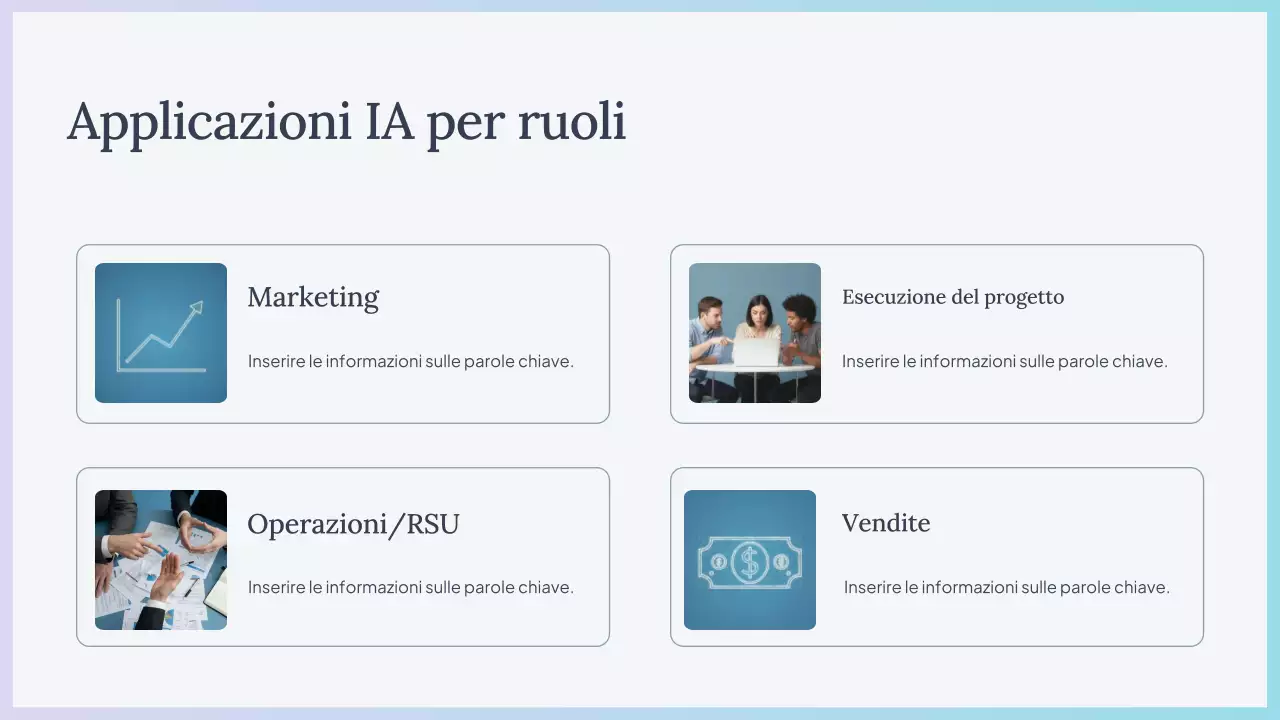 Applicazioni IA per ruoli

Marketing

Inserire le informazioni sulle parole chiave.

Esecuzione del progetto

Inserire le informazioni sulle parole chiave.

Operazioni/RSU

Inserire le informazioni sulle parole chiave.

Vendite

Inserire le informazioni sulle parole chiave.